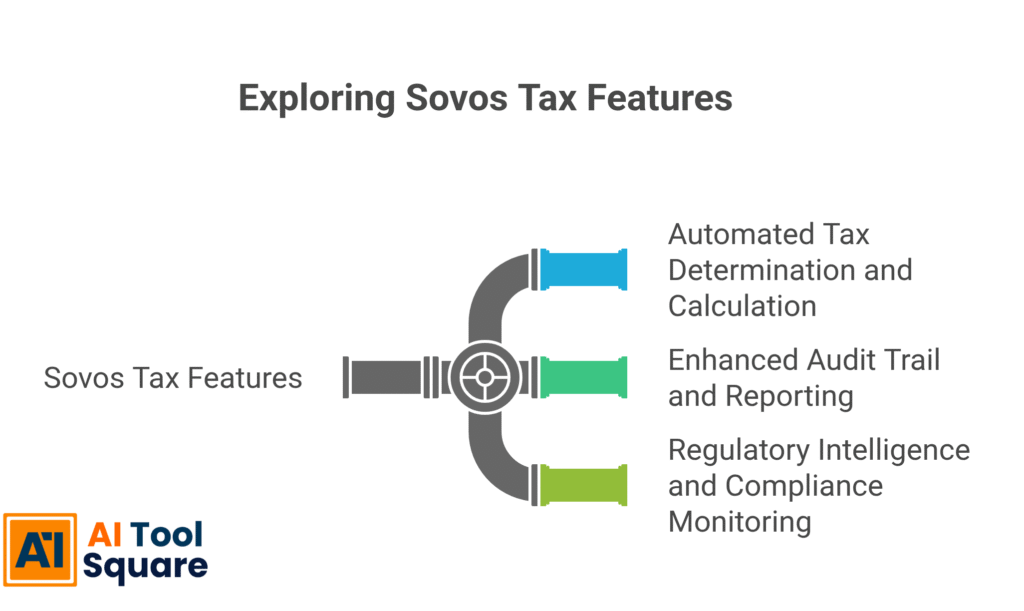 Exploring Sovos Tax Features

Sovos Tax Features

Automated Tax Determination and Calculation

Enhanced Audit Trail and Reporting

Regulatory Intelligence and Compliance Monitoring

AI

AI Tool Square